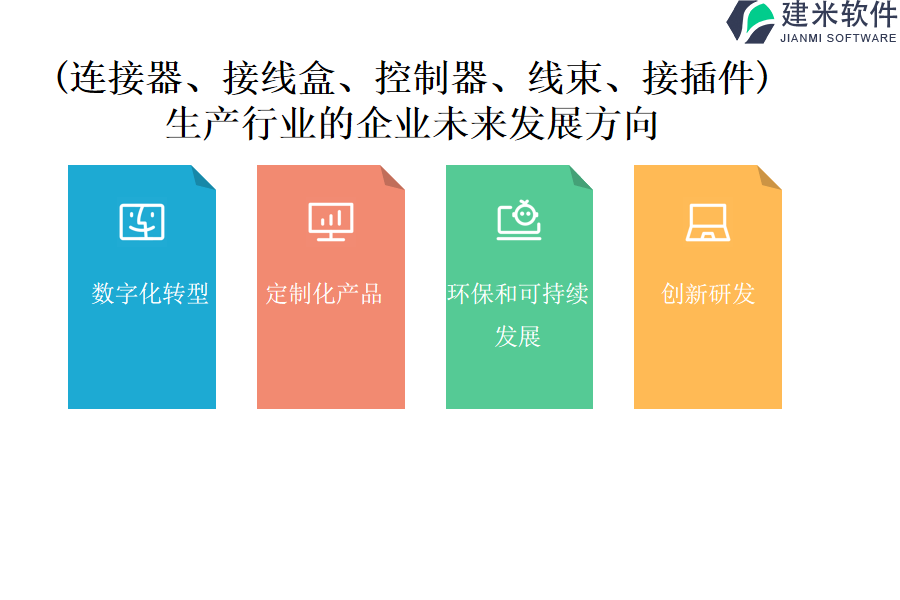 建米软件
JIANMI SOFTWARE

（连接器、接线盒、控制器、线束、接插件）生产行业的企业未来发展方向

数字化转型

定制化产品

环保和可持续发展

创新研发